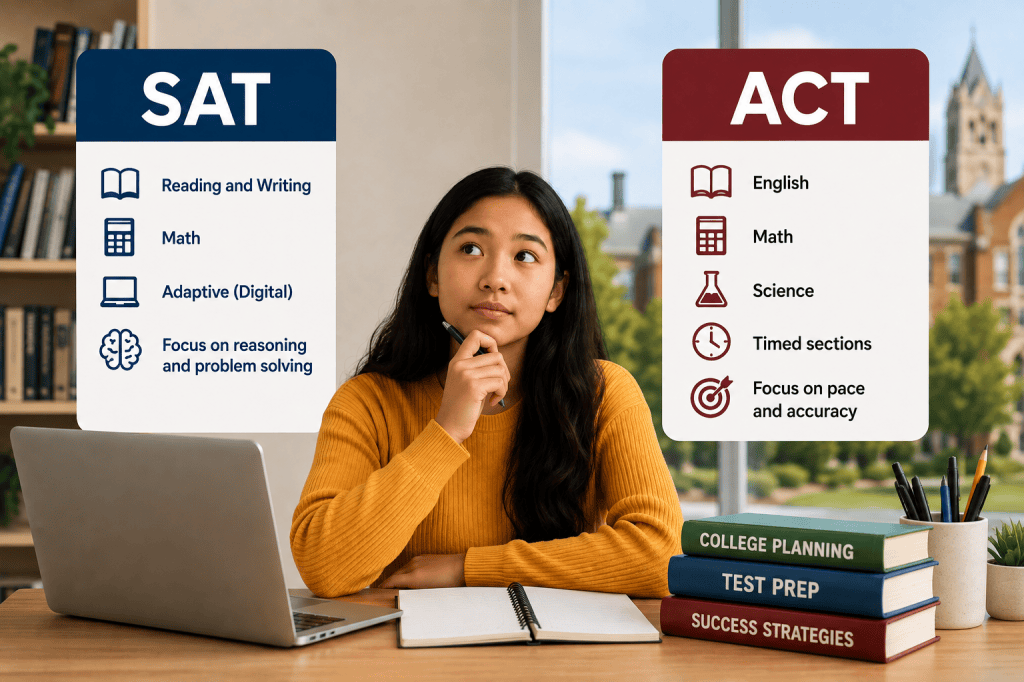 SAT

Reading and Writing

Math

Adaptive (Digital)

Focus on reasoning and problem solving

ACT

English

Math

Science

Timed sections

Focus on pace and accuracy

COLLEGE PLANNING

TEST PREP

SUCCESS STRATEGIES